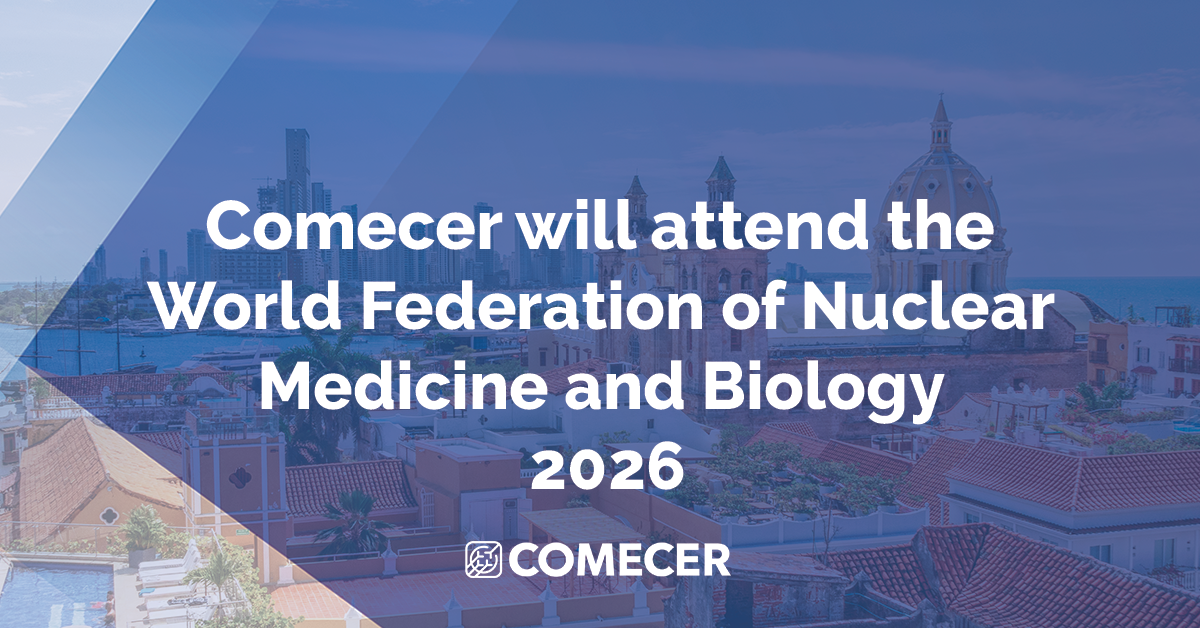 Comecer will attend the World Federation of Nuclear Medicine and Biology 2026

COMECER